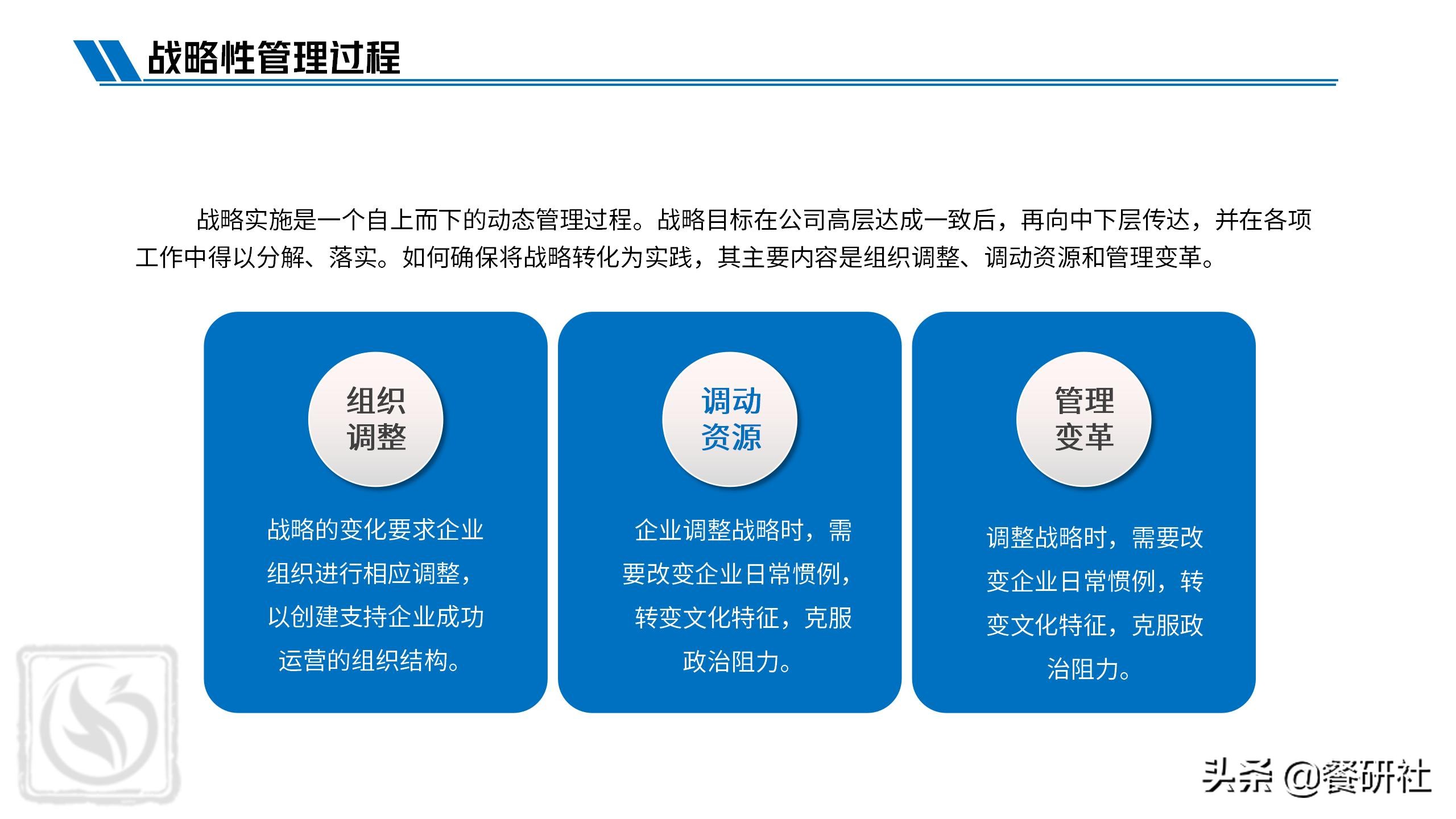 战略性管理过程

战略实施是一个自上而下的动态管理过程。战略目标在公司高层达成一致后，再向中下层传达，并在各项工作中得以分解、落实。如何确保将战略转化为实践，其主要内容是组织调整、调动资源和管理变革。

组织调整

战略的变化要求企业组织进行相应调整，以创建支持企业成功运营的组织结构。

调动资源

企业调整战略时，需要改变企业日常惯例，转变文化特征，克服政治阻力。

管理变革

调整战略时，需要改变企业日常惯例，转变文化特征，克服政治阻力。

头条 @餐研社